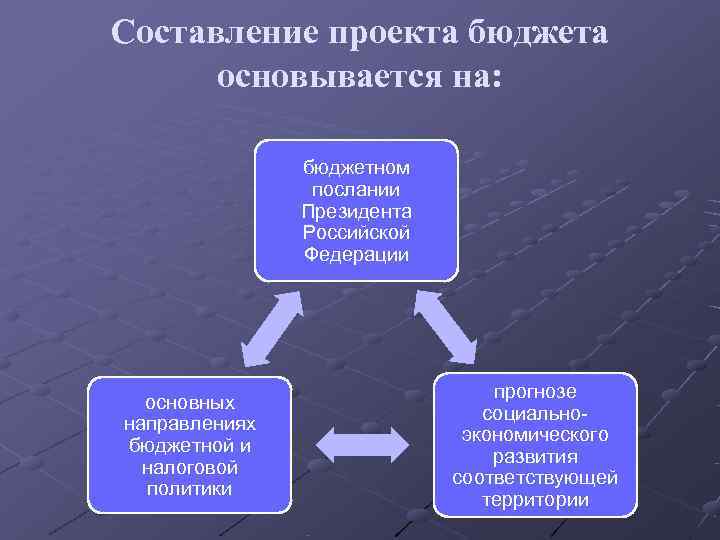 Составление проекта бюджета основывается на:

бюджетном послании Президента Российской Федерации

основных направлениях бюджетной и налоговой политики

прогнозе социально-экономического развития соответствующей территории